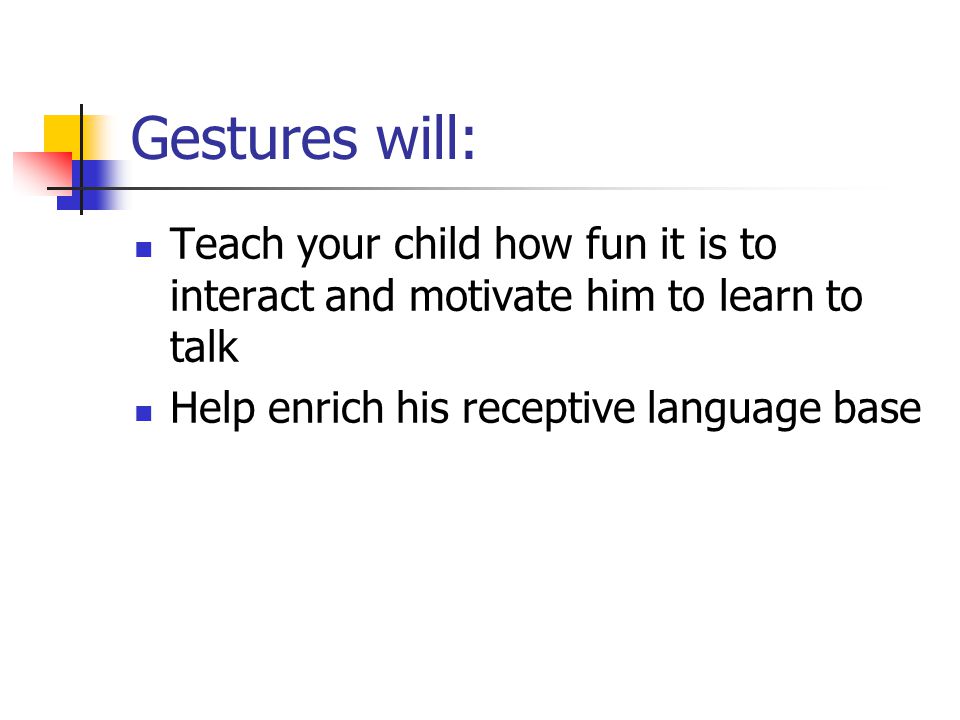 Gestures will:

- Teach your child how fun it is to interact and motivate him to learn to talk
- Help enrich his receptive language base